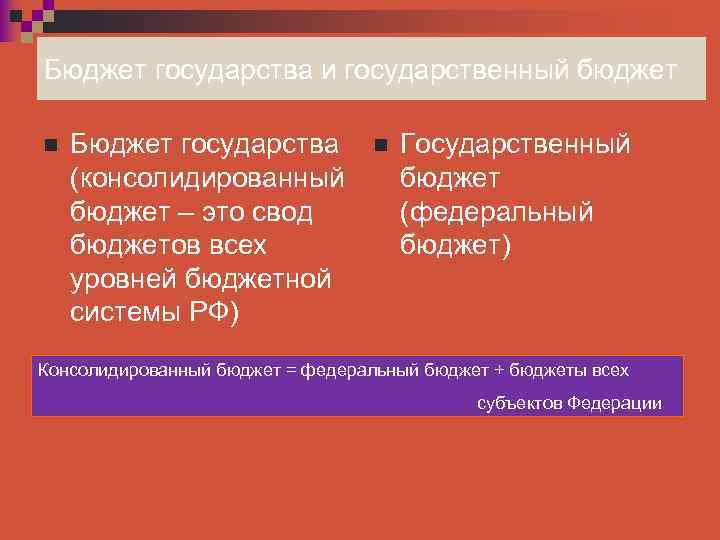 Бюджет государства и государственный бюджет

Бюджет государства (консолидированный бюджет – это свод бюджетов всех уровней бюджетной системы РФ)

Государственный бюджет (федеральный бюджет)

Консолидированный бюджет = федеральный бюджет + бюджеты всех субъектов Федерации